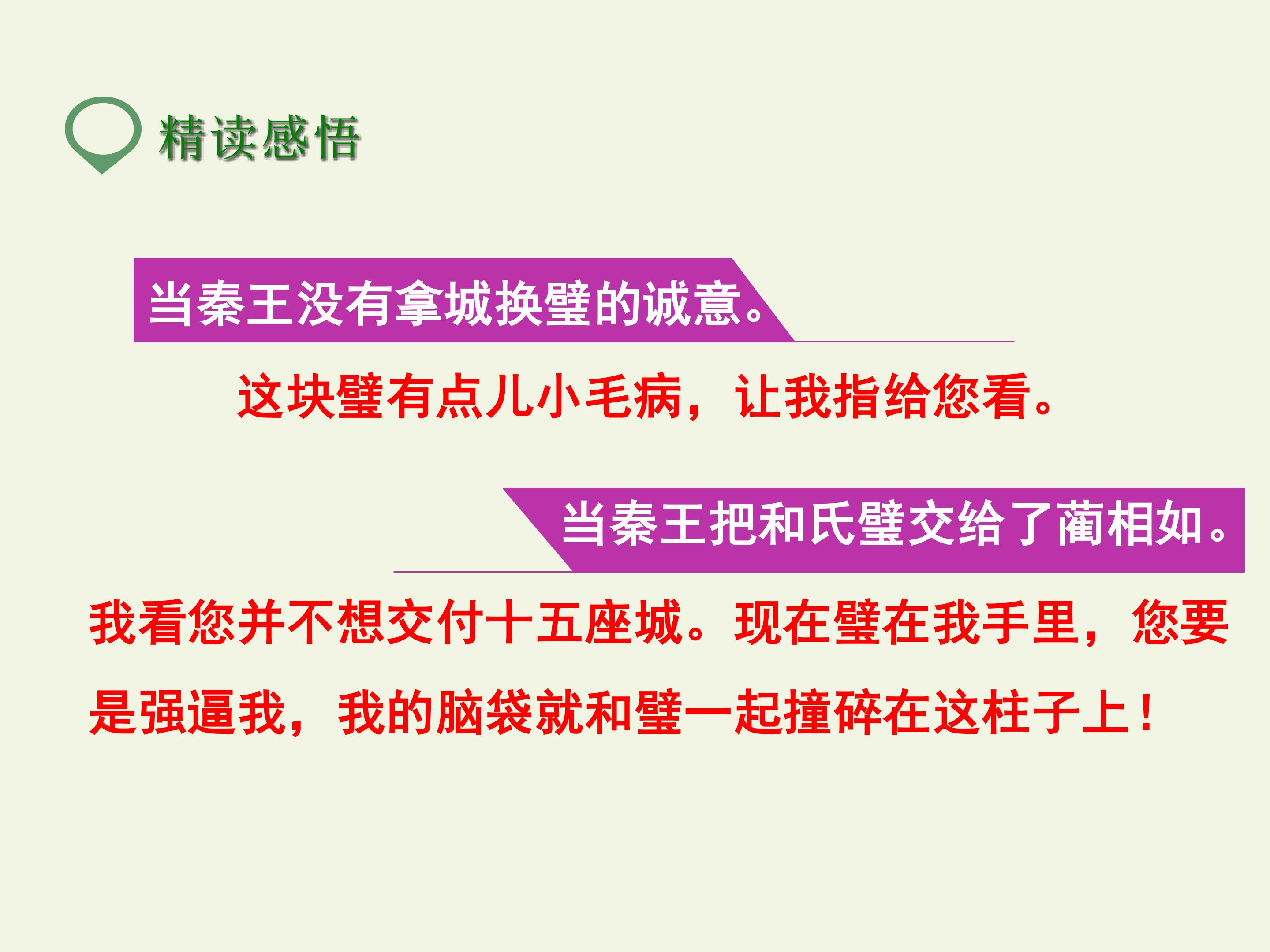 精读感悟

当秦王没有拿城换璧的诚意。

这块璧有点儿小毛病，让我指给您看。

当秦王把和氏璧交给了蔺相如。

我看您并不想交付十五座城。现在璧在我手里，您要是强逼我，我的脑袋就和璧一起撞碎在这柱子上！